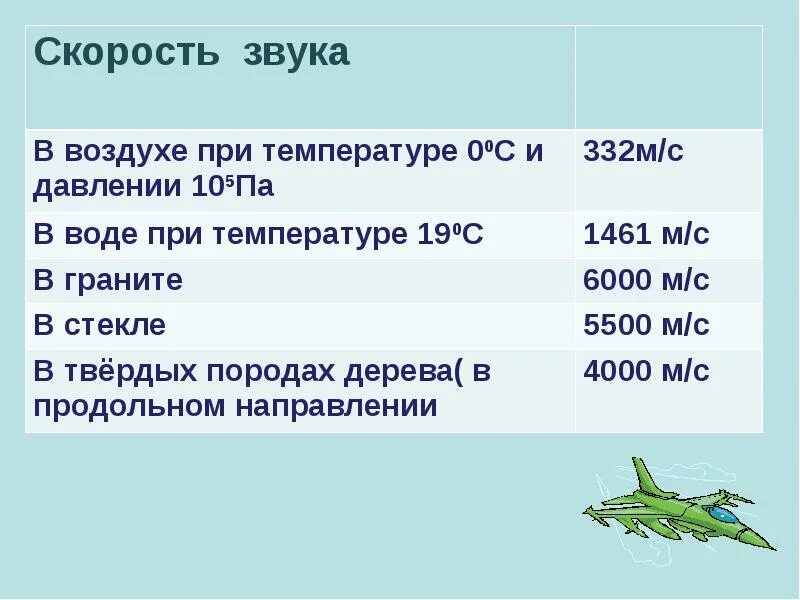 | Скорость звука | |
|---|---|
| В воздухе при температуре $0^0$С и давлении $10^5$Па | 332м/с |
| В воде при температуре $19^0$С | 1461 м/с |
| В граните | 6000 м/с |
| В стекле | 5500 м/с |
| В твёрдых породах дерева( в продольном направлении | 4000 м/с |